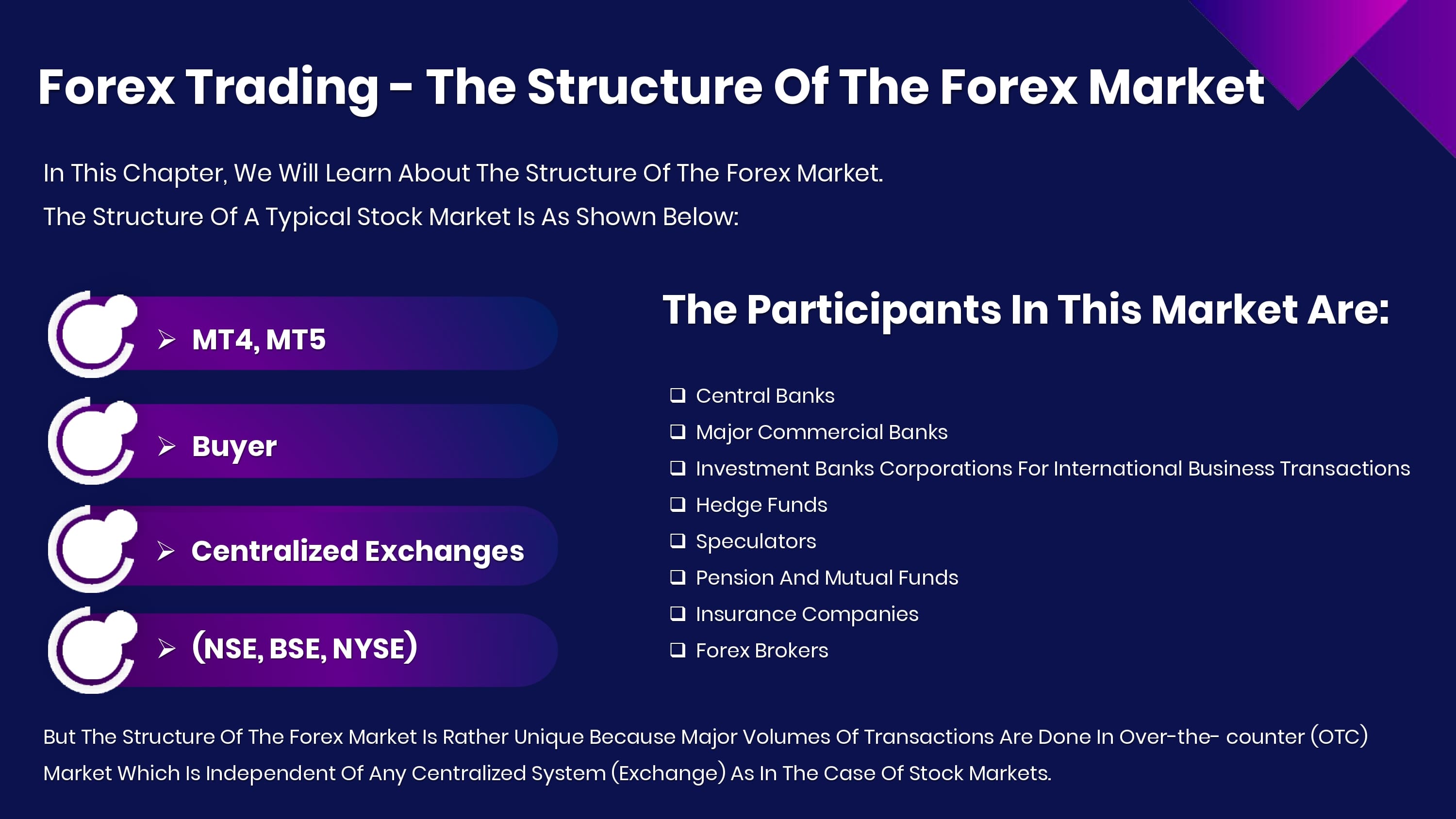 Forex Trading - The Structure Of The Forex Market

In This Chapter, We Will Learn About The Structure Of The Forex Market.

The Structure Of A Typical Stock Market Is As Shown Below:

➢ MT4, MT5

➢ Buyer

➢ Centralized Exchanges

➢ (NSE, BSE, NYSE)

The Participants In This Market Are:

❑ Central Banks
❑ Major Commercial Banks
❑ Investment Banks Corporations For International Business Transactions
❑ Hedge Funds
❑ Speculators
❑ Pension And Mutual Funds
❑ Insurance Companies
❑ Forex Brokers

But The Structure Of The Forex Market Is Rather Unique Because Major Volumes Of Transactions Are Done In Over-the- counter (OTC) Market Which Is Independent Of Any Centralized System (Exchange) As In The Case Of Stock Markets.